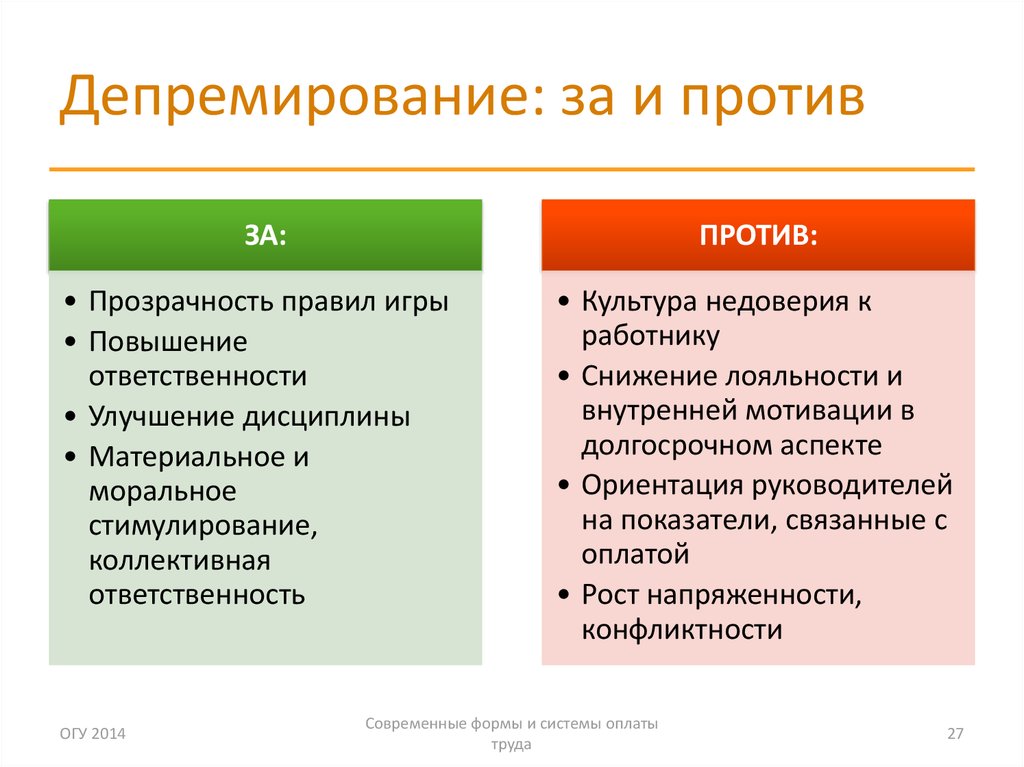 Депремирование: за и против

ЗА:

• Прозрачность правил игры
• Повышение ответственности
• Улучшение дисциплины
• Материальное и моральное стимулирование, коллективная ответственность

ПРОТИВ:

• Культура недоверия к работнику
• Снижение лояльности и внутренней мотивации в долгосрочном аспекте
• Ориентация руководителей на показатели, связанные с оплатой
• Рост напряженности, конфликтности

ОГУ 2014

Современные формы и системы оплаты труда

27